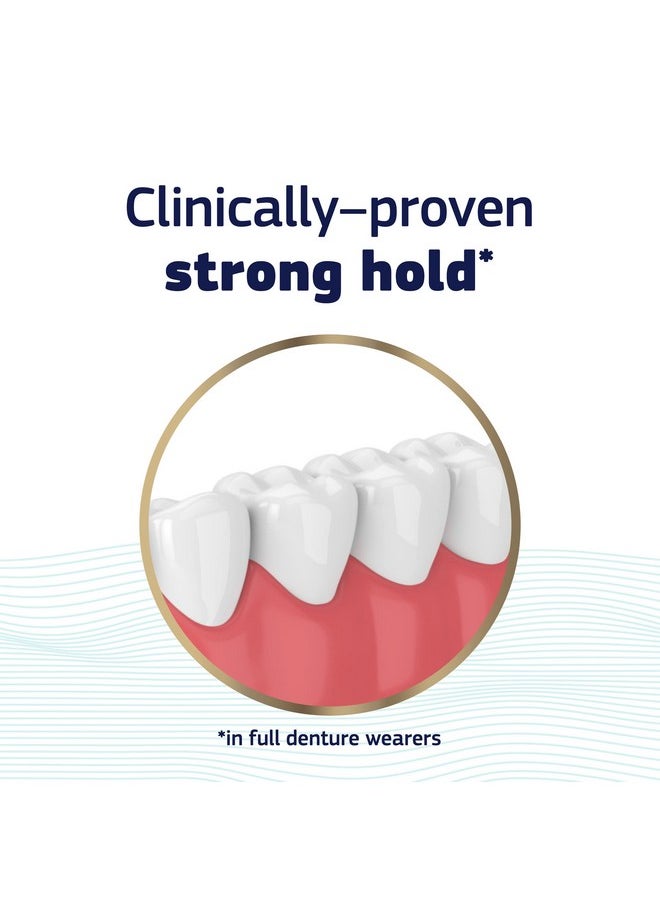 Clinically–proven
strong hold*

*in full denture wearers